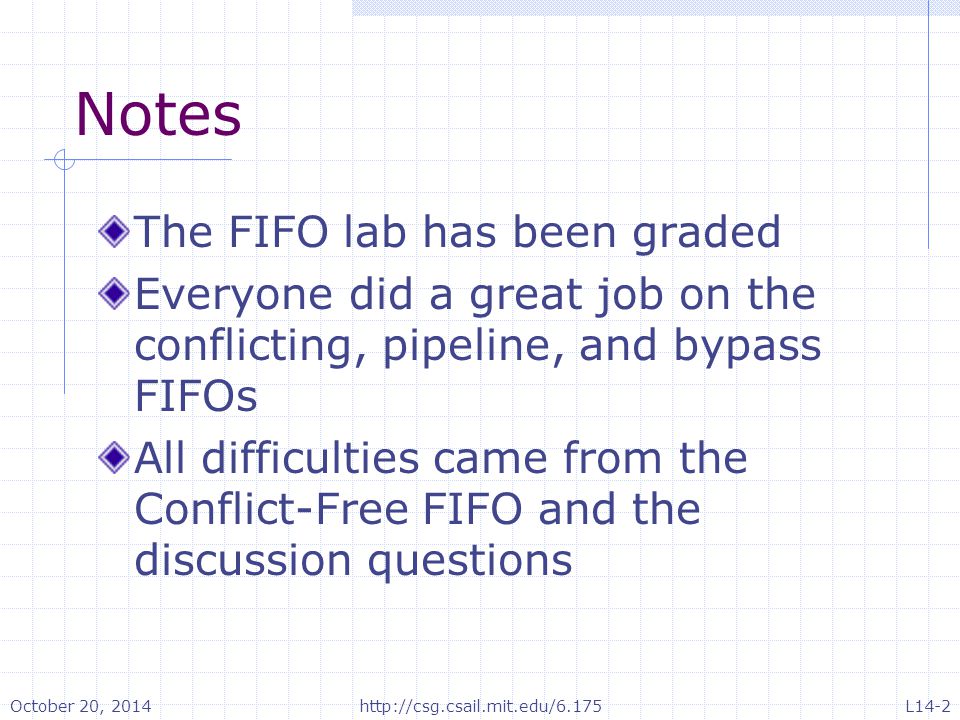 Notes

The FIFO lab has been graded

Everyone did a great job on the conflicting, pipeline, and bypass FIFOs

All difficulties came from the Conflict-Free FIFO and the discussion questions

October 20, 2014 http://csg.csail.mit.edu/6.175 L14-2